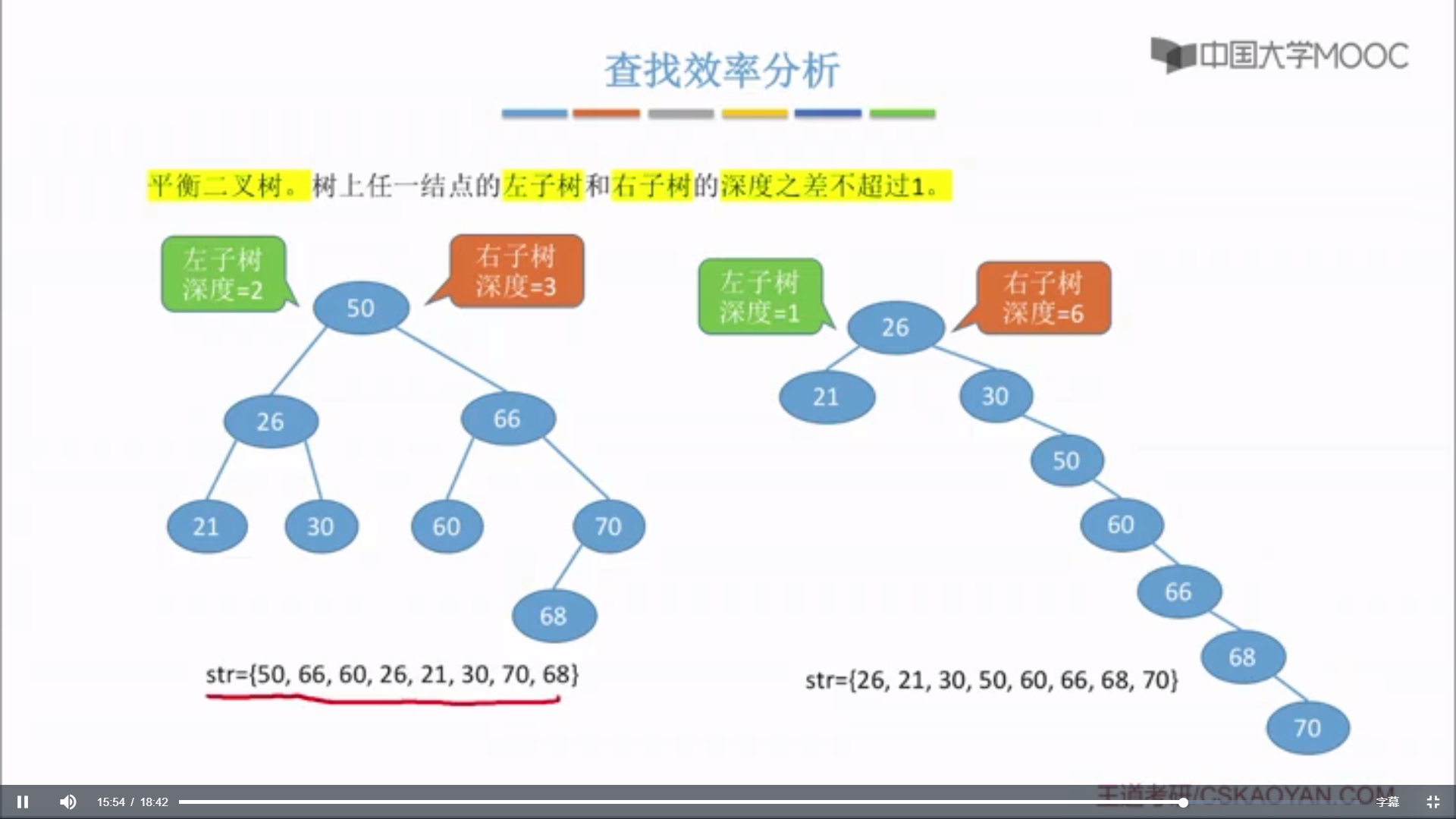 查找效率分析

中国大学MOOC

平衡二叉树。树上任一结点的左子树和右子树的深度之差不超过1。

左子树
深度=2

右子树
深度=3

50

26

66

21

30

60

70

68

str={50, 66, 60, 26, 21, 30, 70, 68}

左子树
深度=1

右子树
深度=6

26

21

30

50

60

66

68

70

str={26, 21, 30, 50, 60, 66, 68, 70}

王道考研/CSKAOYAN.COM

15:54 / 18:42

字幕